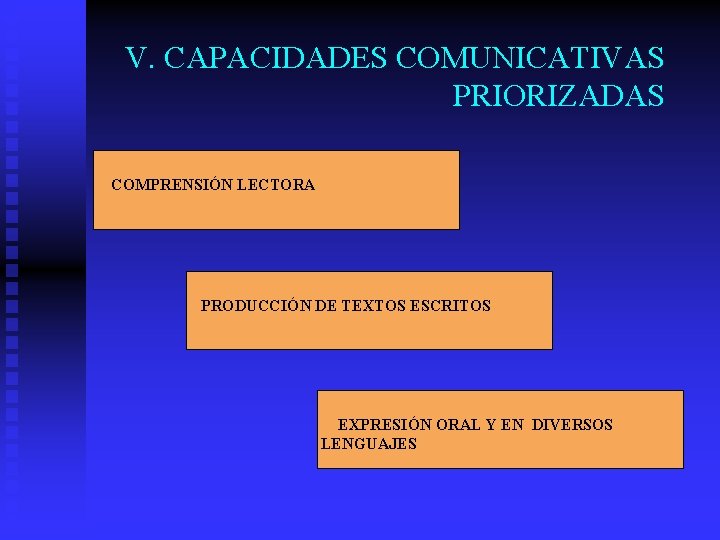 V. CAPACIDADES COMUNICATIVAS PRIORIZADAS

COMPRENSIÓN LECTORA

PRODUCCIÓN DE TEXTOS ESCRITOS

EXPRESIÓN ORAL Y EN DIVERSOS LENGUAJES